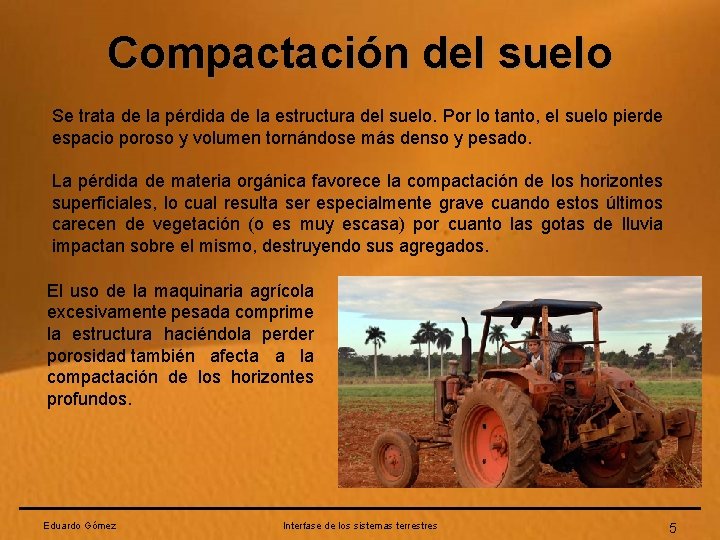 Compactación del suelo

Se trata de la pérdida de la estructura del suelo. Por lo tanto, el suelo pierde espacio poroso y volumen tornándose más denso y pesado.

La pérdida de materia orgánica favorece la compactación de los horizontes superficiales, lo cual resulta ser especialmente grave cuando estos últimos carecen de vegetación (o es muy escasa) por cuanto las gotas de lluvia impactan sobre el mismo, destruyendo sus agregados.

El uso de la maquinaria agrícola excesivamente pesada comprime la estructura haciéndola perder porosidad también afecta a la compactación de los horizontes profundos.

Eduardo Gómez

Interfase de los sistemas terrestres

5